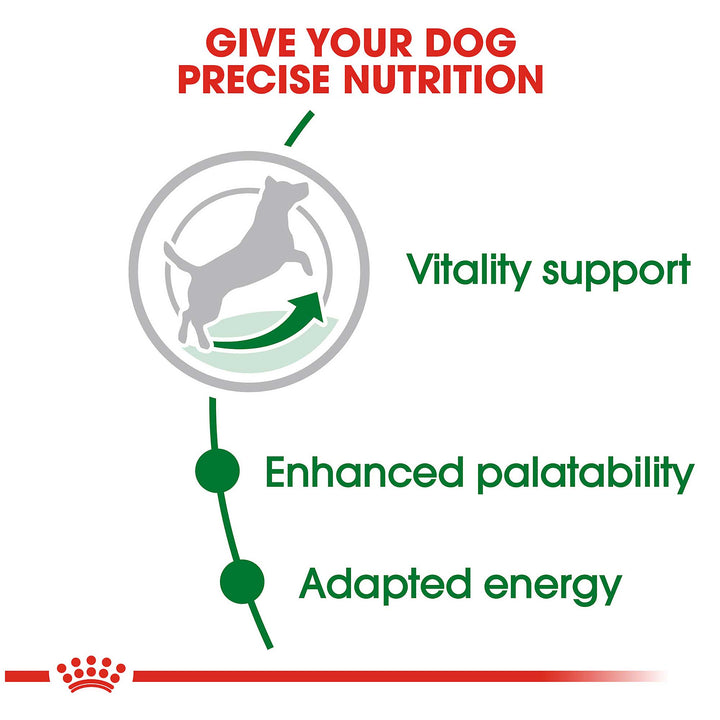 GIVE YOUR DOG PRECISE NUTRITION

Vitality support

Enhanced palatability

Adapted energy